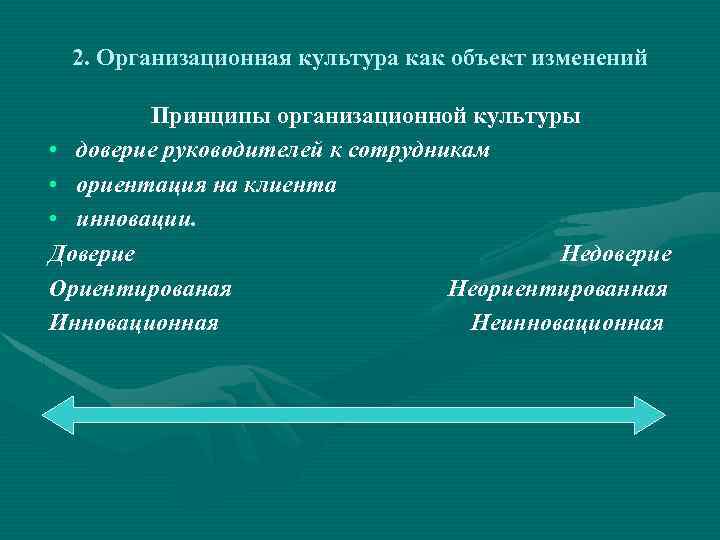 2. Организационная культура как объект изменений

Принципы организационной культуры

• доверие руководителей к сотрудникам
• ориентация на клиента
• инновации.

Доверие

Недоверие

Ориентированая

Неориентированная

Инновационная

Неинновационная